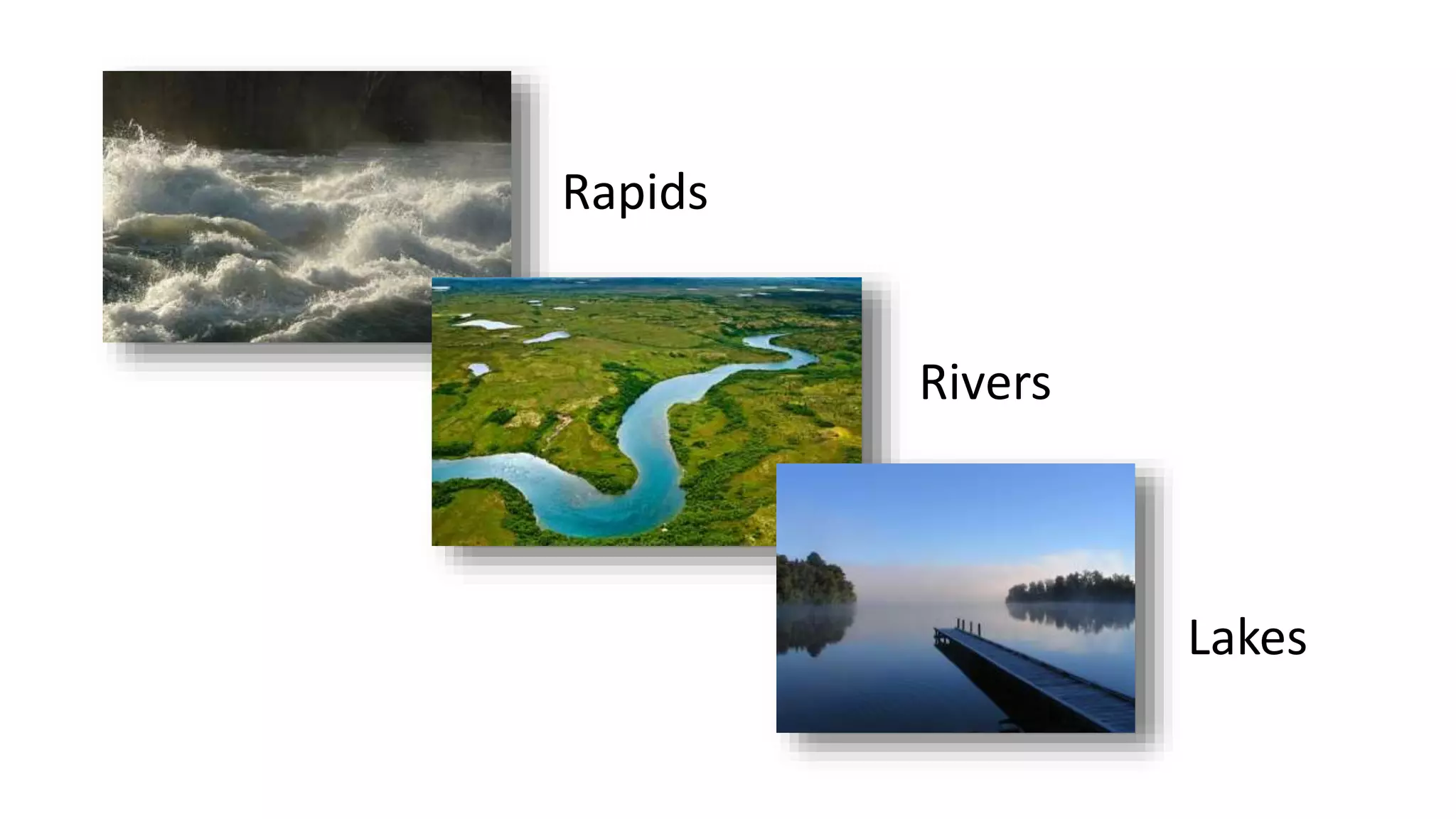 Rapids

Rivers

Lakes